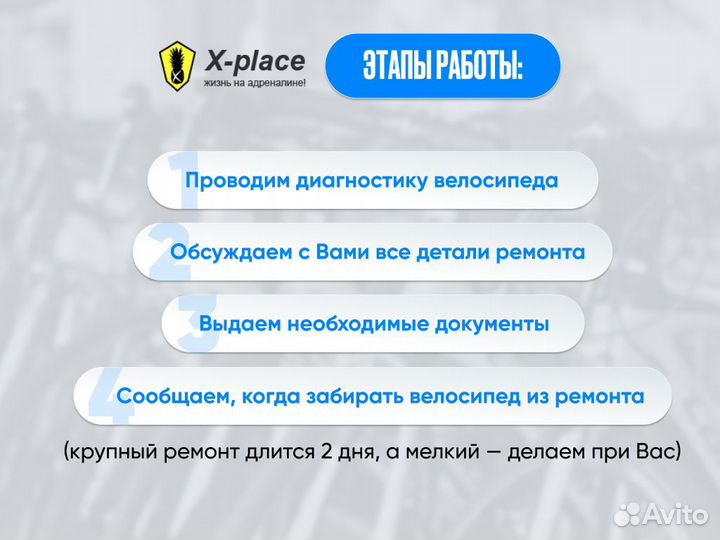 X-place
жизнь на адреналине!

ЭТАПЫ РАБОТЫ:

1 Проводим диагностику велосипеда

2 Обсуждаем с Вами все детали ремонта

3 Выдаем необходимые документы

4 Сообщаем, когда забирать велосипед из ремонта

(крупный ремонт длится 2 дня, а мелкий — делаем при Вас)

Avito